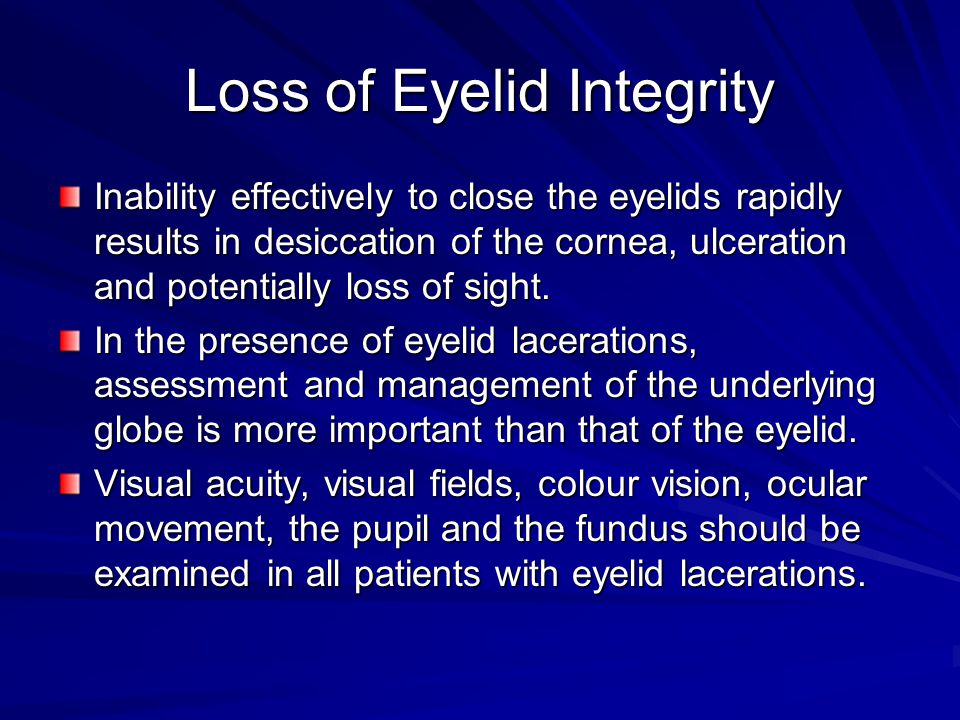 Loss of Eyelid Integrity

Inability effectively to close the eyelids rapidly results in desiccation of the cornea, ulceration and potentially loss of sight.

In the presence of eyelid lacerations, assessment and management of the underlying globe is more important than that of the eyelid.

Visual acuity, visual fields, colour vision, ocular movement, the pupil and the fundus should be examined in all patients with eyelid lacerations.